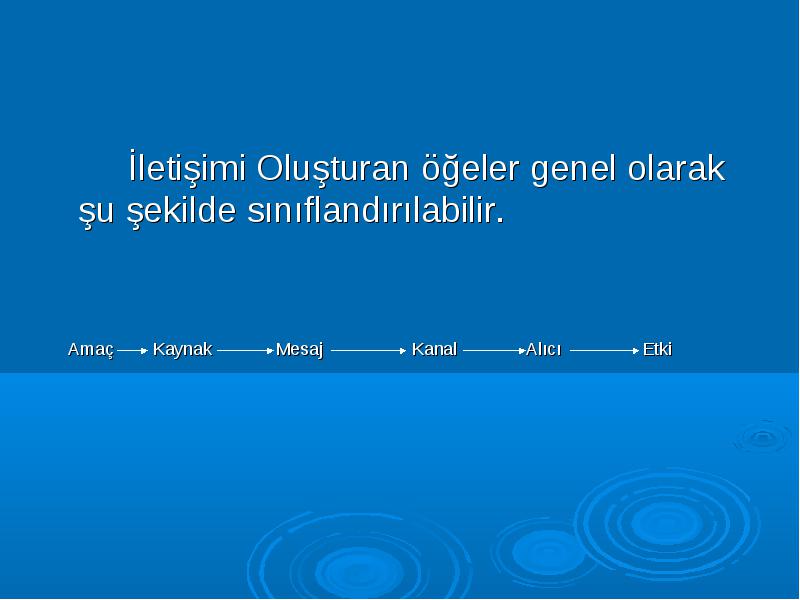 İletişimi Oluşturan öğeler genel olarak şu şekilde sınıflandırılabilir.

Amaç → Kaynak → Mesaj → Kanal → Alıcı → Etki